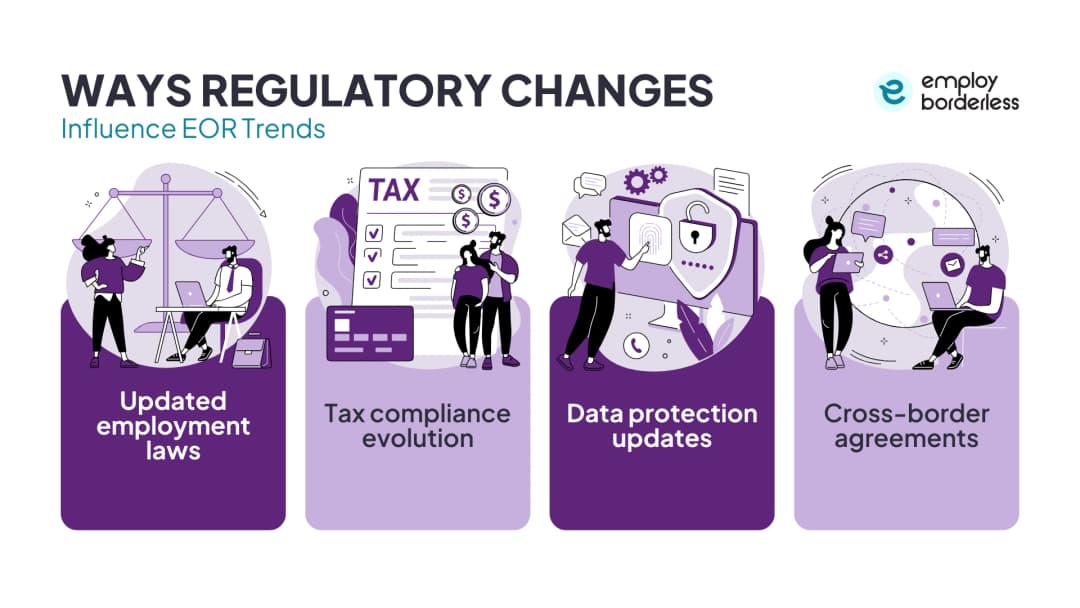 WAYS REGULATORY CHANGES
Influence EOR Trends

employ borderless

TAX

Updated employment laws

Tax compliance evolution

Data protection updates

Cross-border agreements